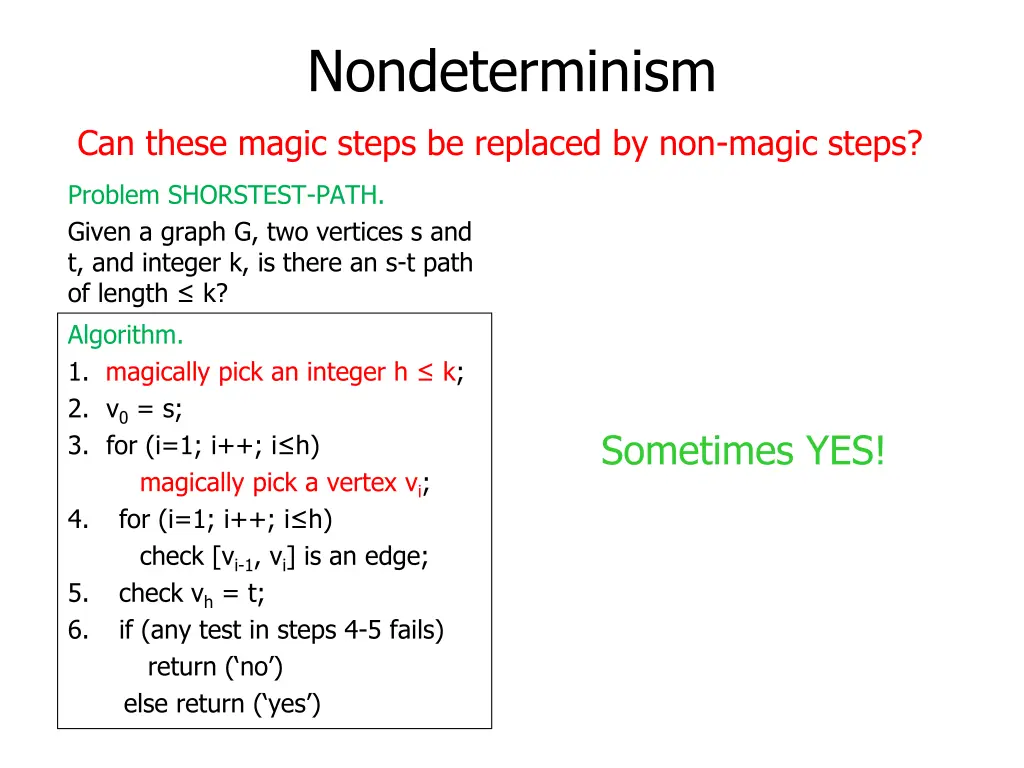 Nondeterminism

Can these magic steps be replaced by non-magic steps?

Problem SHORSTEST-PATH.

Given a graph G, two vertices s and t, and integer k, is there an s-t path of length ≤ k?

Algorithm.
1. magically pick an integer h ≤ k;
2. $v_0$ = s;
3. for (i=1; i++; i≤h)
magically pick a vertex $v_i$;
4. for (i=1; i++; i≤h)
check [$v_{i-1}$, $v_i$] is an edge;
5. check $v_h$ = t;
6. if (any test in steps 4-5 fails)
return (‘no’)
else return (‘yes’)

Sometimes YES!